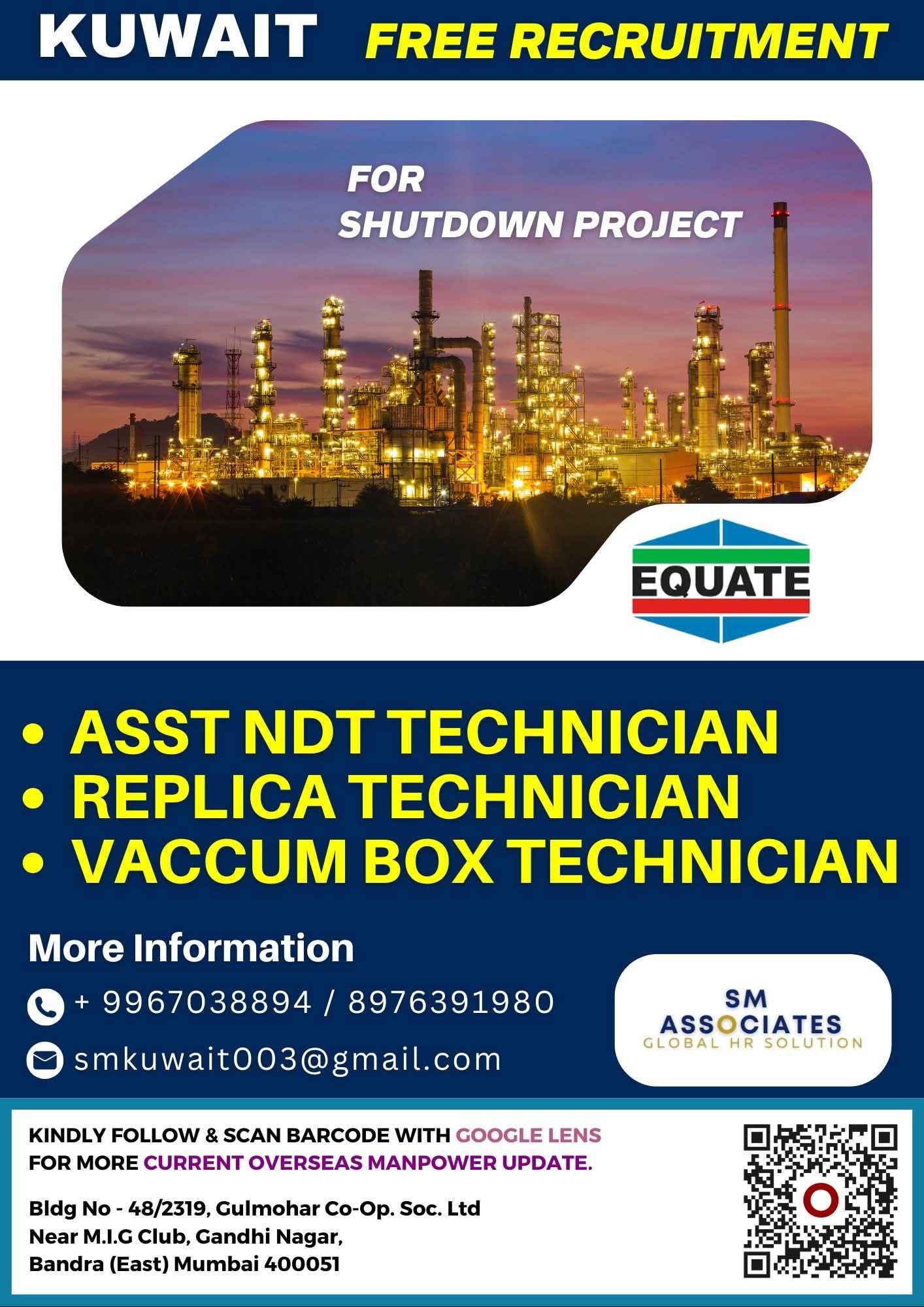 KUWAIT FREE RECRUITMENT

FOR
SHUTDOWN PROJECT

EQUATE

• ASST NDT TECHNICIAN
• REPLICA TECHNICIAN
• VACCUM BOX TECHNICIAN

More Information

+ 9967038894 / 8976391980

smkuwait003@gmail.com

SM
ASSOCIATES
GLOBAL HR SOLUTION

KINDLY FOLLOW & SCAN BARCODE WITH GOOGLE LENS
FOR MORE CURRENT OVERSEAS MANPOWER UPDATE.

Bldg No - 48/2319, Gulmohar Co-Op. Soc. Ltd
Near M.I.G Club, Gandhi Nagar,
Bandra (East) Mumbai 400051